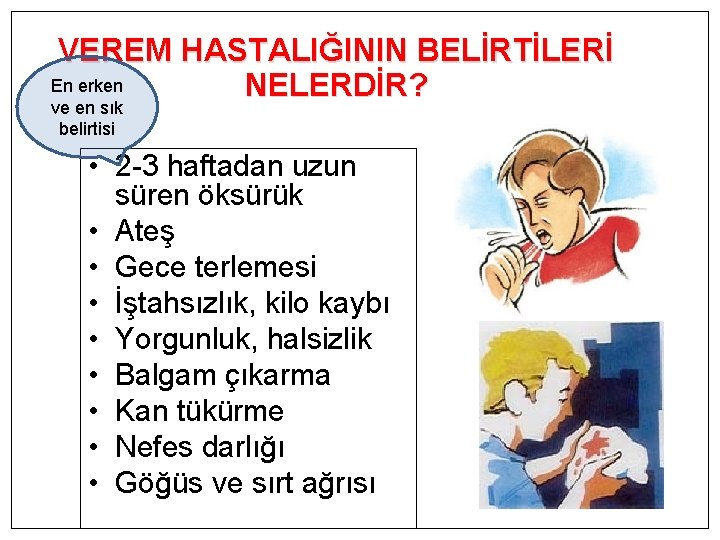 VEREM HASTALIĞININ BELİRTİLERİ NELERDİR?

En erken ve en sık belirtisi

• 2-3 haftadan uzun süren öksürük
• Ateş
• Gece terlemesi
• İştahsızlık, kilo kaybı
• Yorgunluk, halsizlik
• Balgam çıkarma
• Kan tükürme
• Nefes darlığı
• Göğüs ve sırt ağrısı